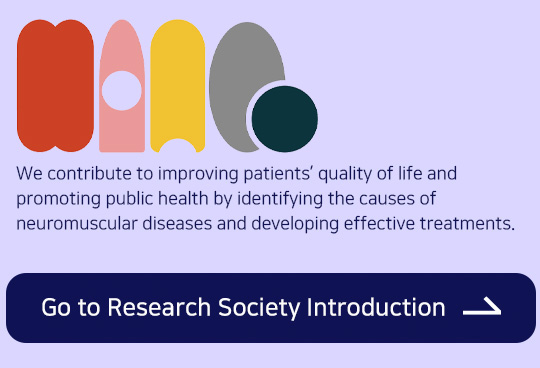 We contribute to improving patients' quality of life and promoting public health by identifying the causes of neuromuscular diseases and developing effective treatments.

Go to Research Society Introduction